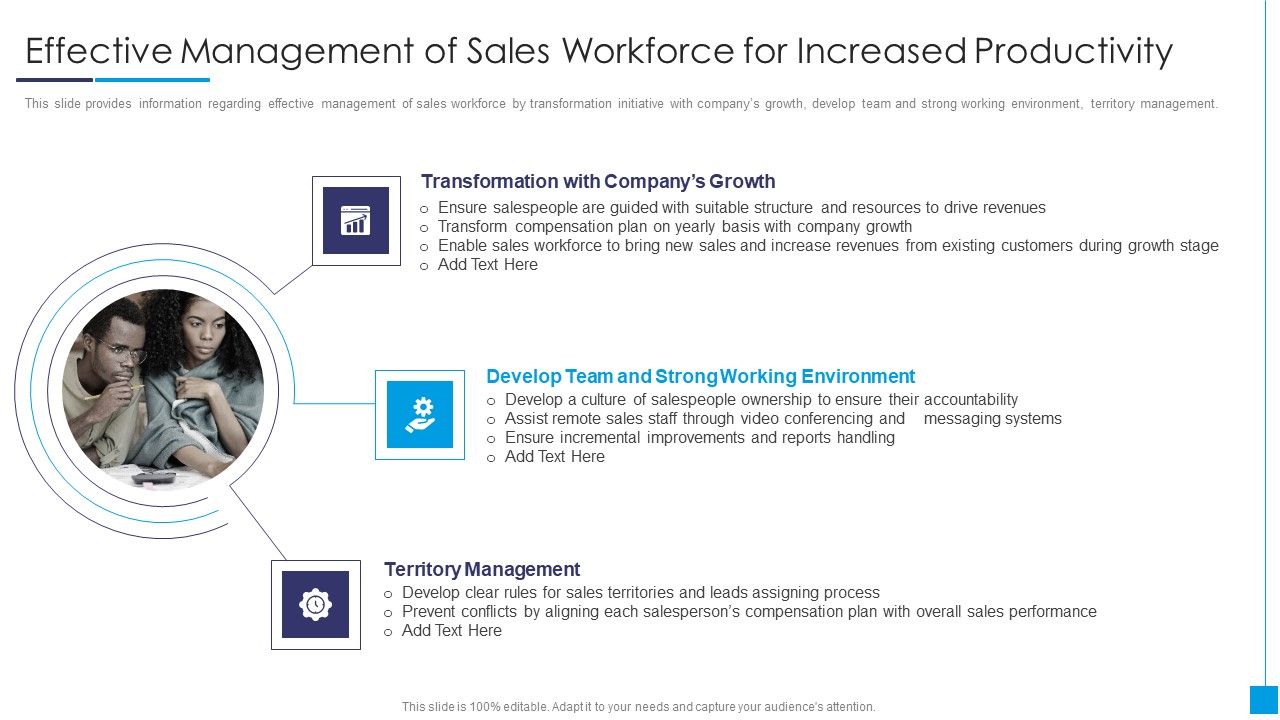 Effective Management of Sales Workforce for Increased Productivity

This slide provides information regarding effective management of sales workforce by transformation initiative with company's growth, develop team and strong working environment, territory management.

Transformation with Company's Growth

o Ensure salespeople are guided with suitable structure and resources to drive revenues
o Transform compensation plan on yearly basis with company growth
o Enable sales workforce to bring new sales and increase revenues from existing customers during growth stage
o Add Text Here

Develop Team and Strong Working Environment

o Develop a culture of salespeople ownership to ensure their accountability
o Assist remote sales staff through video conferencing and messaging systems
o Ensure incremental improvements and reports handling
o Add Text Here

Territory Management

o Develop clear rules for sales territories and leads assigning process
o Prevent conflicts by aligning each salesperson's compensation plan with overall sales performance
o Add Text Here

This slide is 100% editable. Adapt it to your needs and capture your audience's attention.